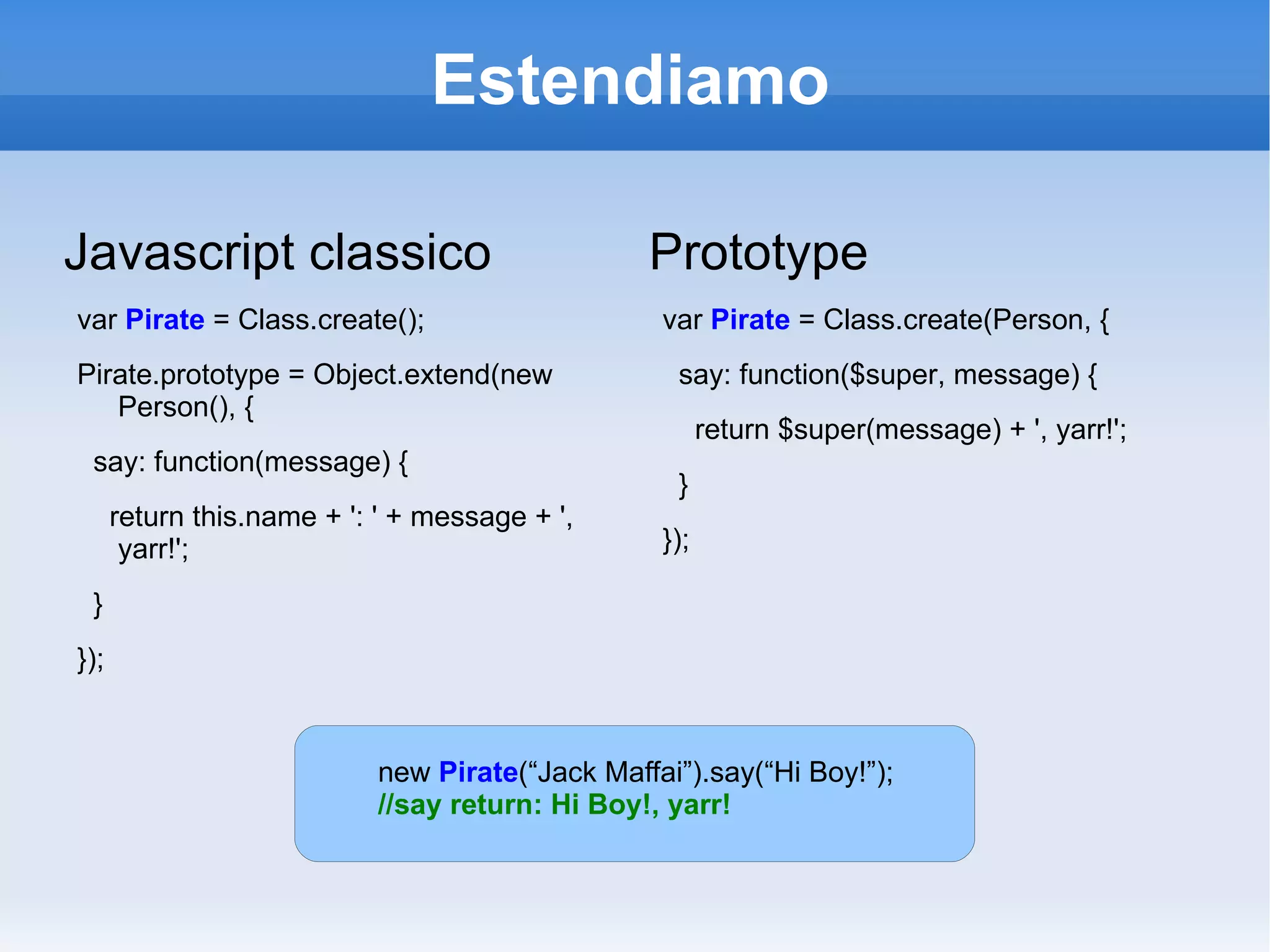 Estendiamo

Javascript classico

var Pirate = Class.create();

Pirate.prototype = Object.extend(new Person(), {

say: function(message) {

return this.name + ': ' + message + ', yarr!';

}

});

Prototype

var Pirate = Class.create(Person, {

say: function($super, message) {

return $super(message) + ', yarr!';

}

});

new Pirate(“Jack Maffai”).say(“Hi Boy!”);
//say return: Hi Boy!, yarr!